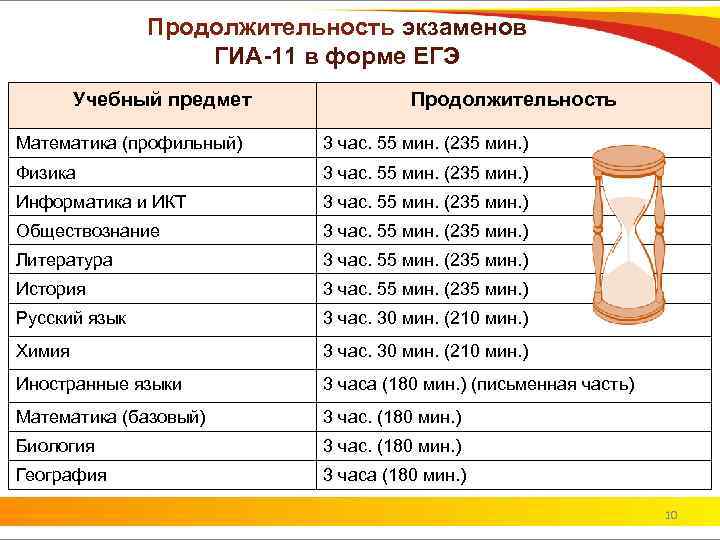 Продолжительность экзаменов ГИА-11 в форме ЕГЭ

| Учебный предмет | Продолжительность |
|---|---|
| Математика (профильный) | 3 час. 55 мин. (235 мин.) |
| Физика | 3 час. 55 мин. (235 мин.) |
| Информатика и ИКТ | 3 час. 55 мин. (235 мин.) |
| Обществознание | 3 час. 55 мин. (235 мин.) |
| Литература | 3 час. 55 мин. (235 мин.) |
| История | 3 час. 55 мин. (235 мин.) |
| Русский язык | 3 час. 30 мин. (210 мин.) |
| Химия | 3 час. 30 мин. (210 мин.) |
| Иностранные языки | 3 часа (180 мин.) (письменная часть) |
| Математика (базовый) | 3 час. (180 мин.) |
| Биология | 3 час. (180 мин.) |
| География | 3 часа (180 мин.) |

10